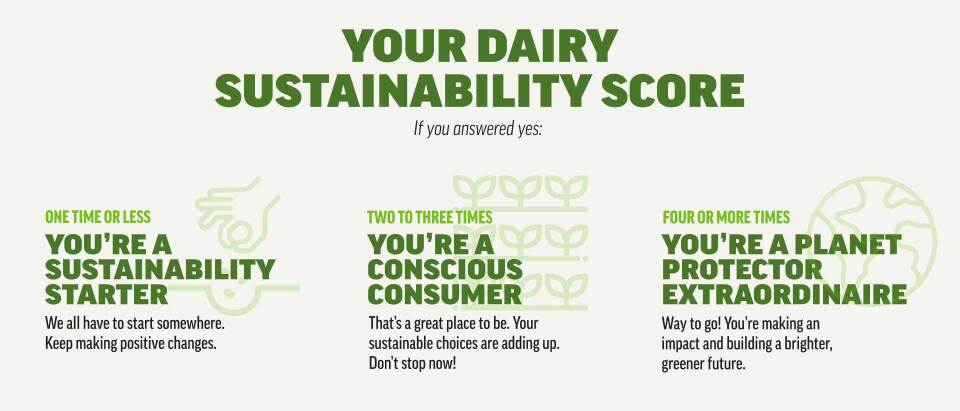 YOUR DAIRY SUSTAINABILITY SCORE

If you answered yes:

ONE TIME OR LESS

YOU'RE A SUSTAINABILITY STARTER

We all have to start somewhere. Keep making positive changes.

TWO TO THREE TIMES

YOU'RE A CONSCIOUS CONSUMER

That's a great place to be. Your sustainable choices are adding up. Don't stop now!

FOUR OR MORE TIMES

YOU'RE A PLANET PROTECTOR EXTRAORDINAIRE

Way to go! You're making an impact and building a brighter, greener future.